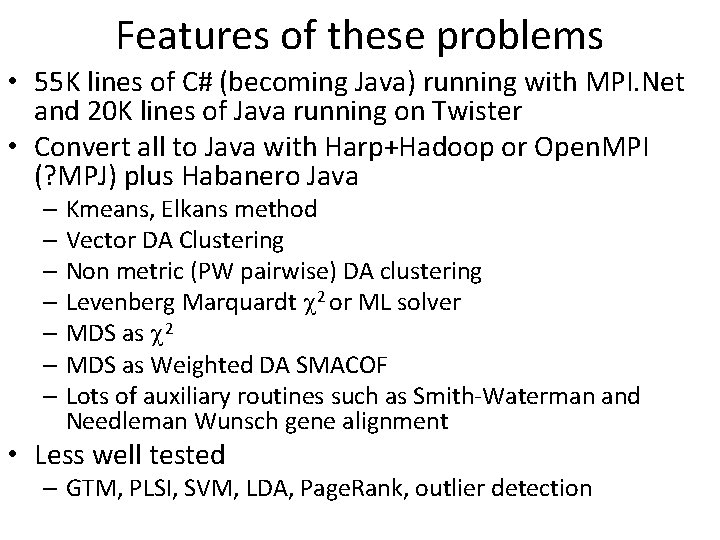 Features of these problems

• 55K lines of C# (becoming Java) running with MPI.Net and 20K lines of Java running on Twister

• Convert all to Java with Harp+Hadoop or OpenMPI (?MPJ) plus Habanero Java

– Kmeans, Elkans method

– Vector DA Clustering

– Non metric (PW pairwise) DA clustering

– Levenberg Marquardt $\chi^2$ or ML solver

– MDS as $\chi^2$

– MDS as Weighted DA SMACOF

– Lots of auxiliary routines such as Smith-Waterman and Needleman Wunsch gene alignment

• Less well tested

– GTM, PLSI, SVM, LDA, PageRank, outlier detection